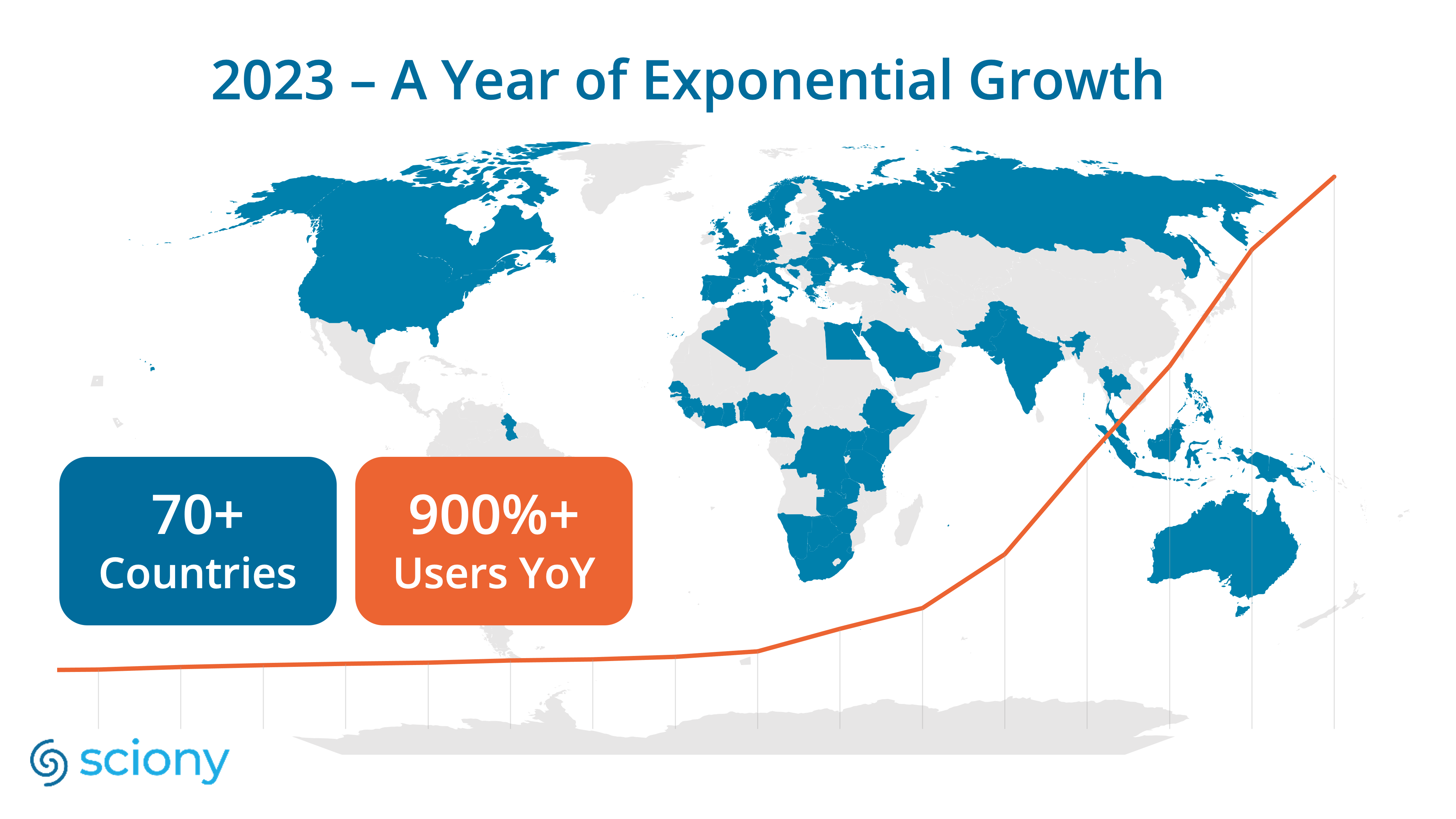 2023 – A Year of Exponential Growth

70+
Countries

900%+
Users YoY

sciony